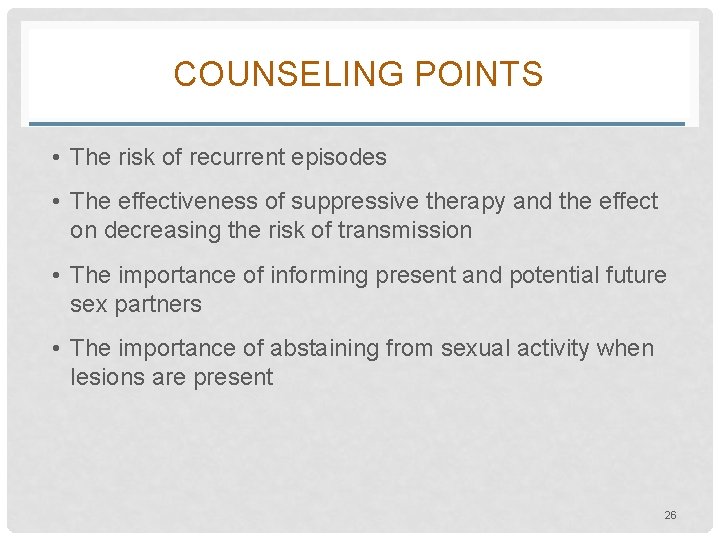 COUNSELING POINTS

• The risk of recurrent episodes

• The effectiveness of suppressive therapy and the effect on decreasing the risk of transmission

• The importance of informing present and potential future sex partners

• The importance of abstaining from sexual activity when lesions are present

26